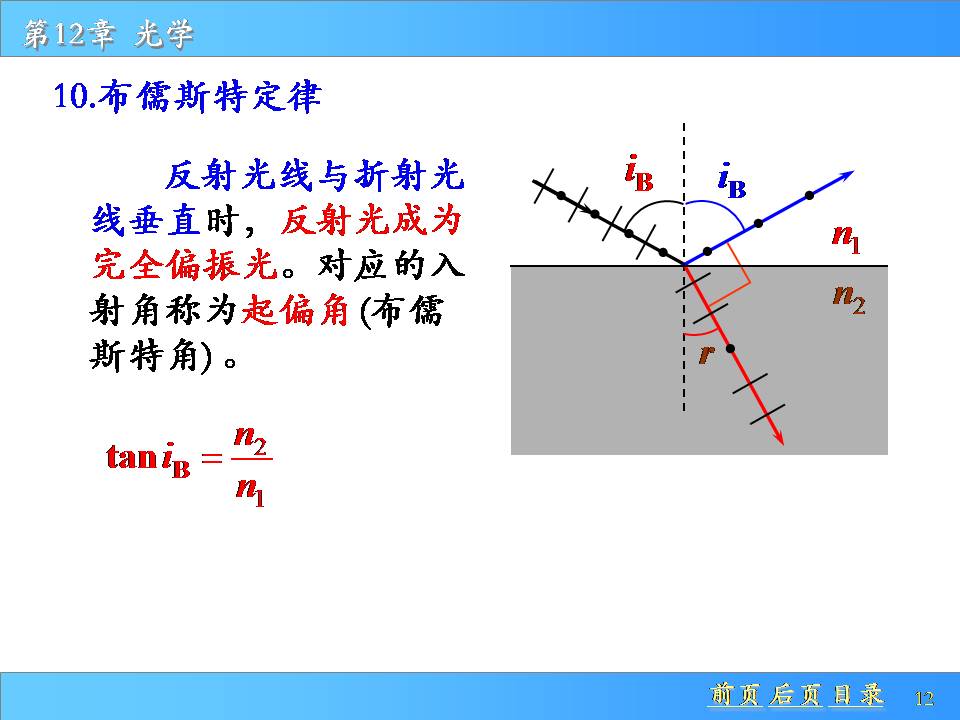 第12章 光学

10.布儒斯特定律

反射光线与折射光线垂直时，反射光成为完全偏振光。对应的入射角称为起偏角 (布儒斯特角) 。

$\tan i_B = \frac{n_2}{n_1}$

$i_B$ $i_B$

$n_1$

$n_2$

$r$

前页 后页 目录 12